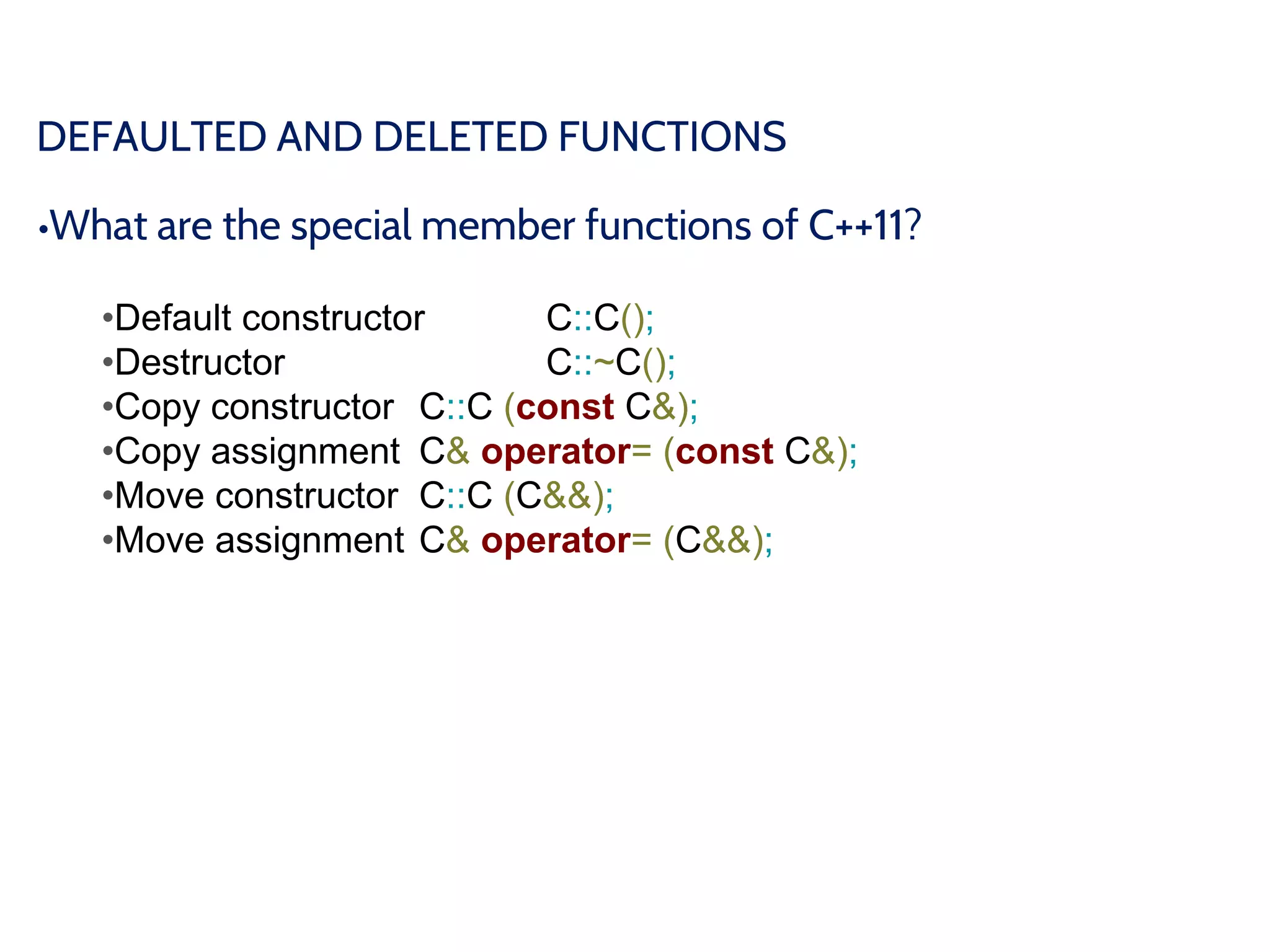 DEFAULTED AND DELETED FUNCTIONS

•What are the special member functions of C++11?

•Default constructor C::C();
•Destructor C::~C();
•Copy constructor C::C (const C&);
•Copy assignment C& operator= (const C&);
•Move constructor C::C (C&&);
•Move assignment C& operator= (C&&);